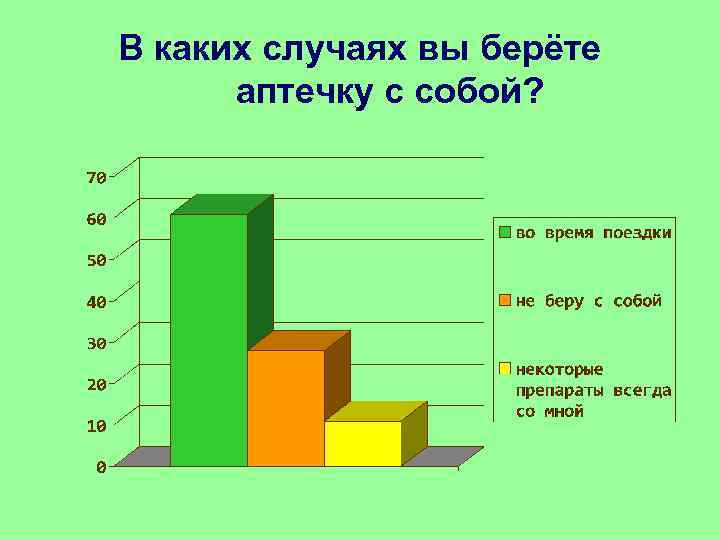 В каких случаях вы берёте аптечку с собой?

70
60
50
40
30
20
10
0

во время поездки
не беру с собой
некоторые препараты всегда со мной